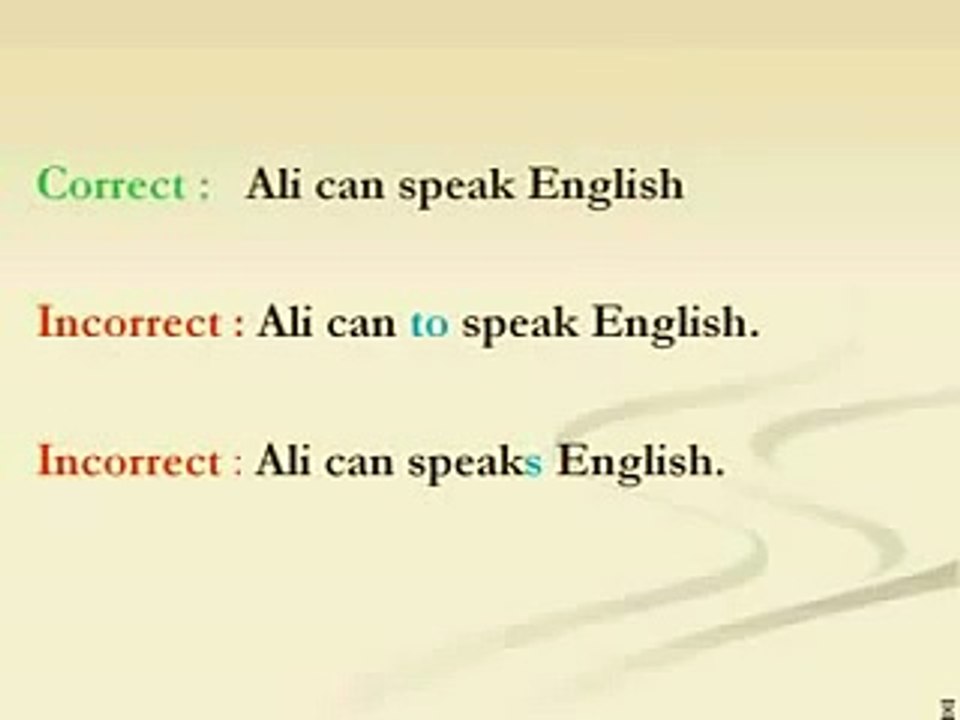 Correct : Ali can speak English

Incorrect : Ali can to speak English.

Incorrect : Ali can speaks English.